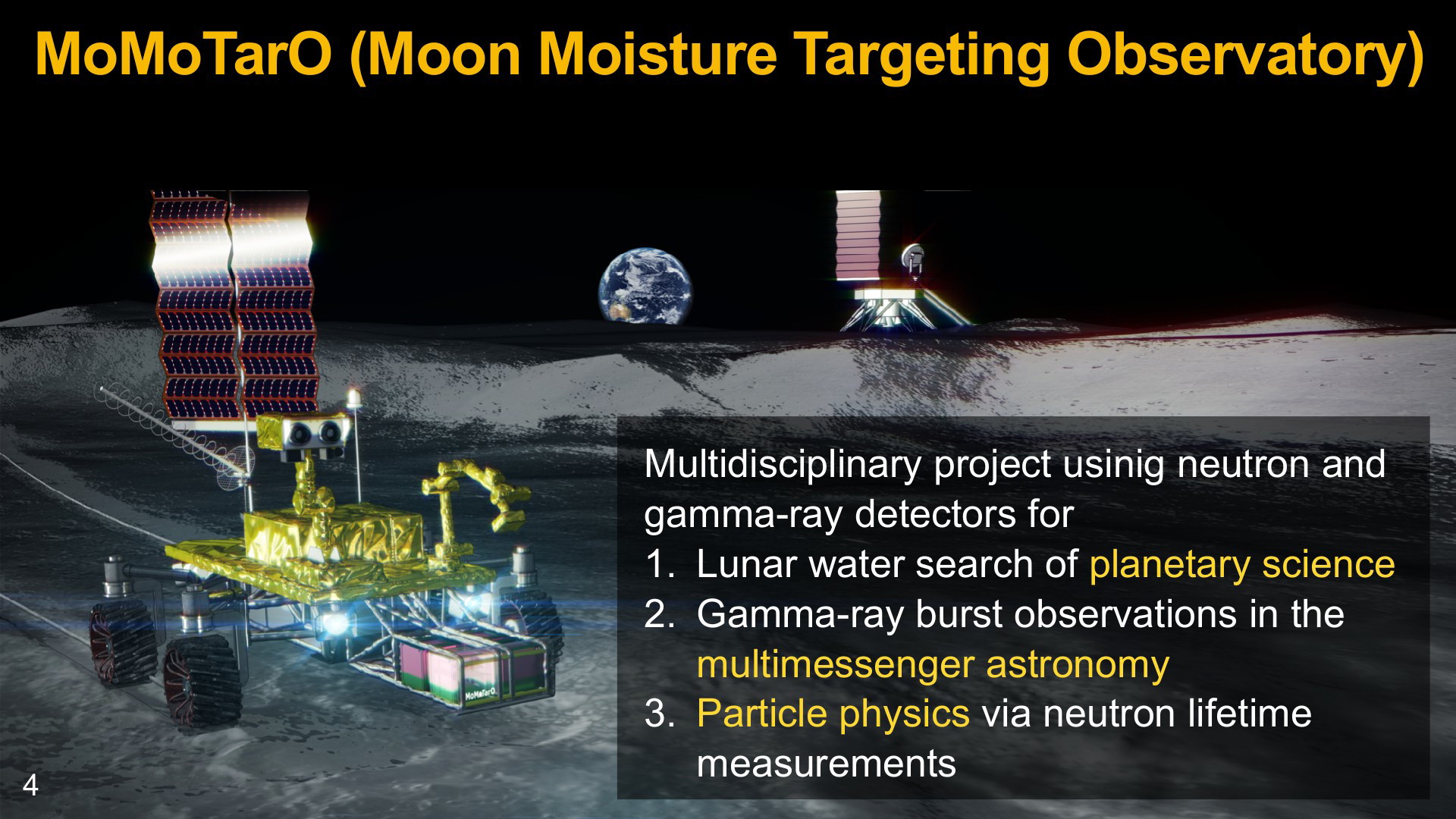 MoMoTarO (Moon Moisture Targeting Observatory)

MoMoTarO

Multidisciplinary project usinig neutron and gamma-ray detectors for
1. Lunar water search of planetary science
2. Gamma-ray burst observations in the multimessenger astronomy
3. Particle physics via neutron lifetime measurements

4